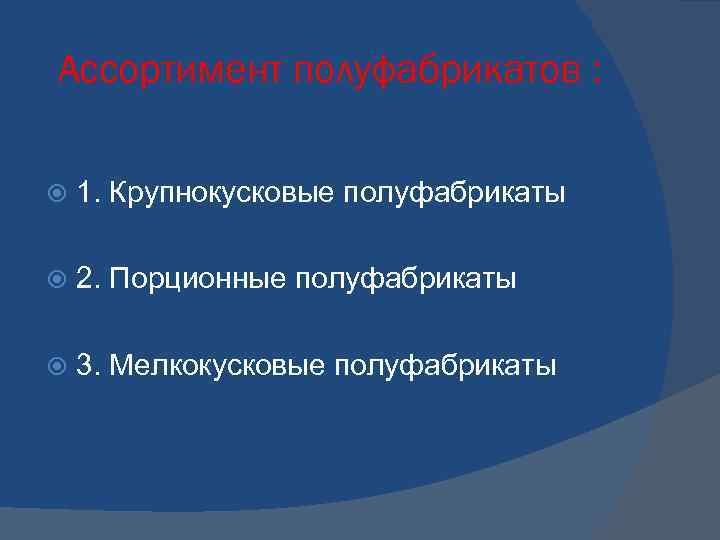 Ассортимент полуфабрикатов :

1. Крупнокусковые полуфабрикаты

2. Порционные полуфабрикаты

3. Мелкокусковые полуфабрикаты